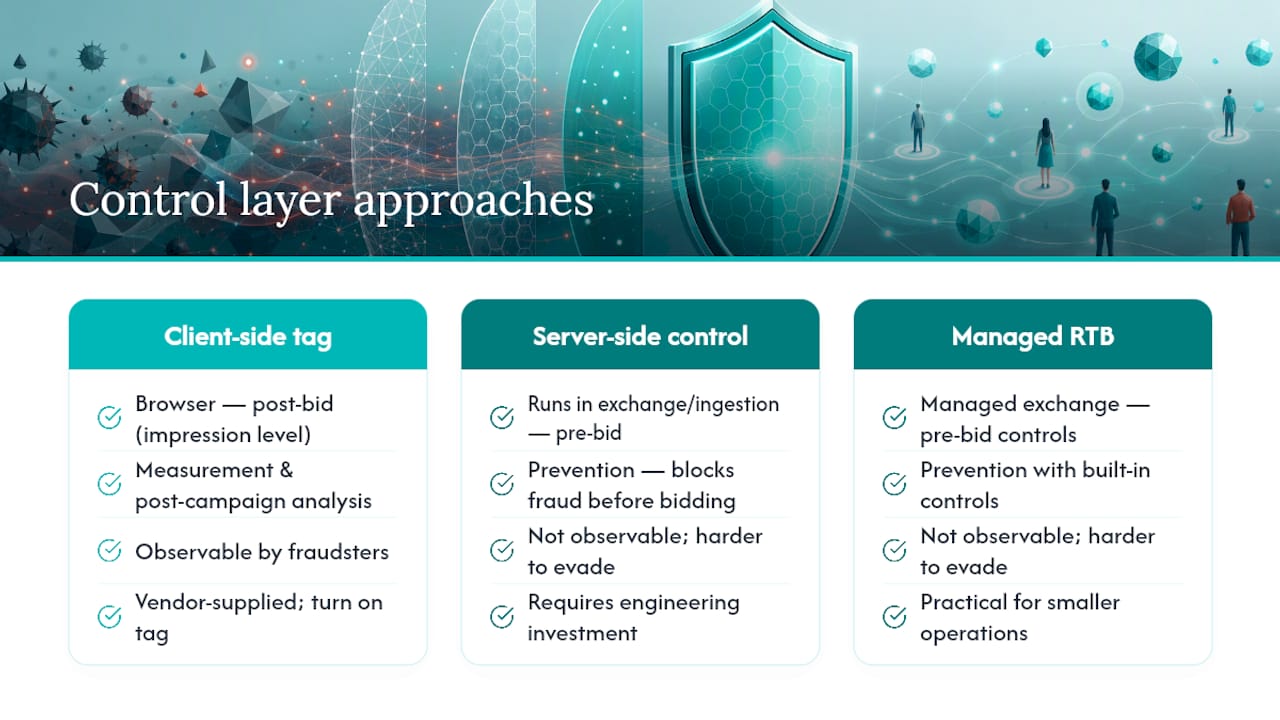 Control layer approaches

Client-side tag

Browser — post-bid (impression level)

Measurement & post-campaign analysis

Observable by fraudsters

Vendor-supplied; turn on tag

Server-side control

Runs in exchange/ingestion — pre-bid

Prevention — blocks fraud before bidding

Not observable; harder to evade

Requires engineering investment

Managed RTB

Managed exchange — pre-bid controls

Prevention with built-in controls

Not observable; harder to evade

Practical for smaller operations